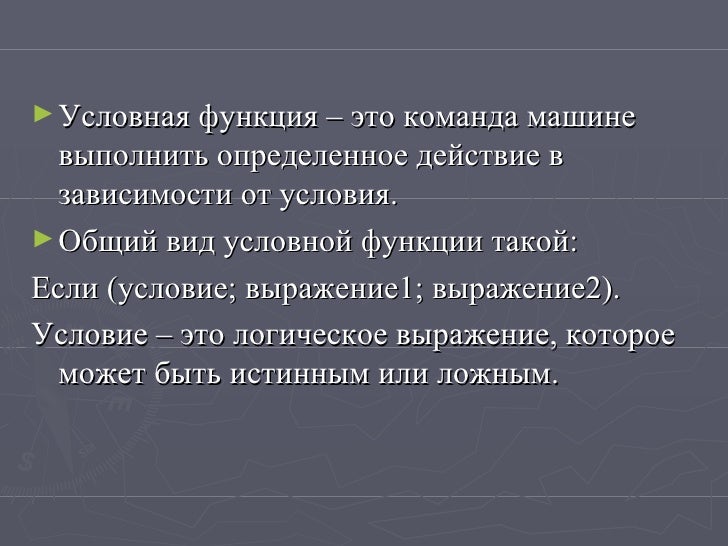 ► Условная функция – это команда машине выполнить определенное действие в зависимости от условия.

► Общий вид условной функции такой:

Если (условие; выражение1; выражение2).

Условие – это логическое выражение, которое может быть истинным или ложным.